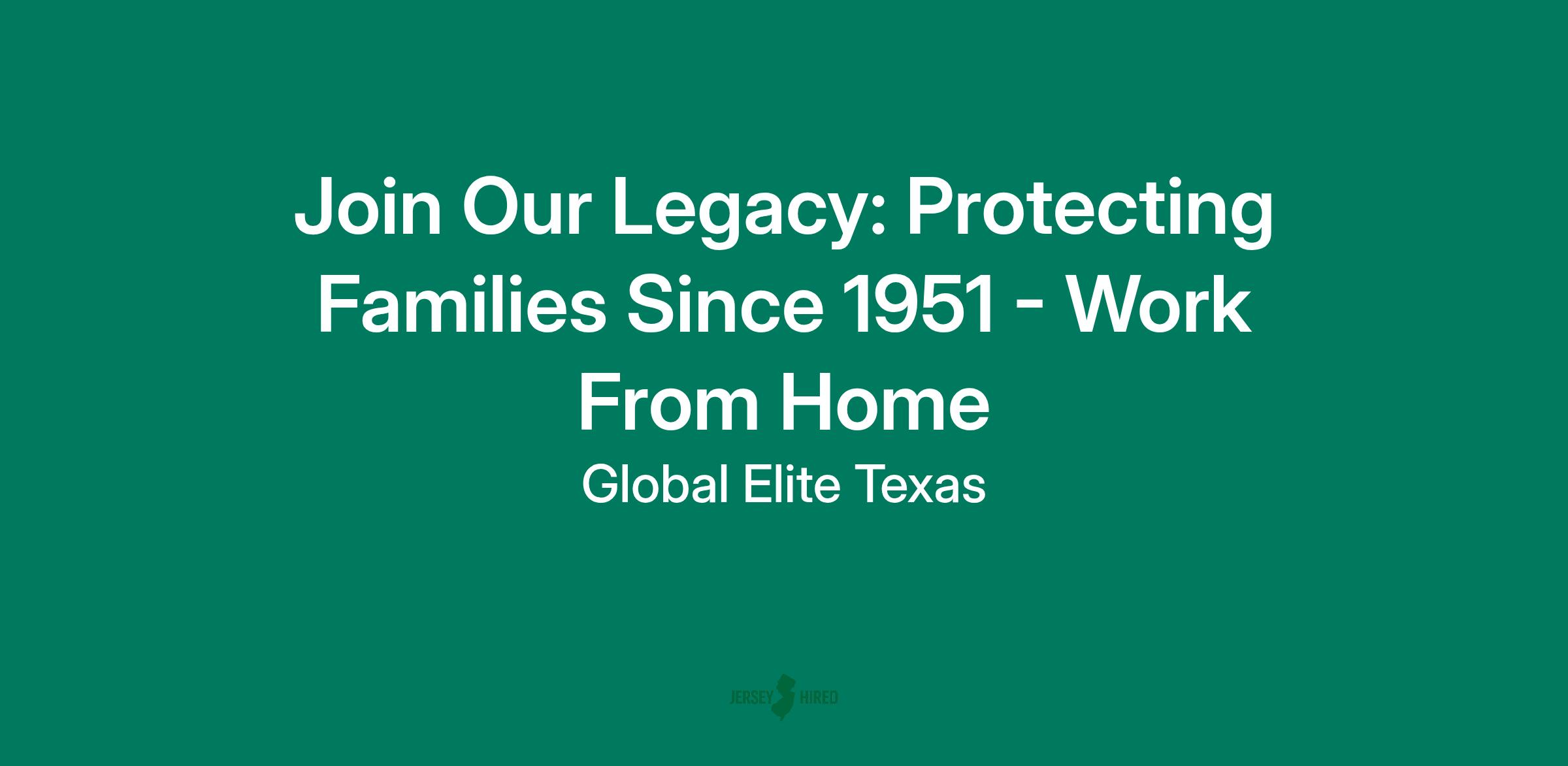 Join Our Legacy: Protecting Families Since 1951 - Work From Home

Global Elite Texas

JERSEY HIRED